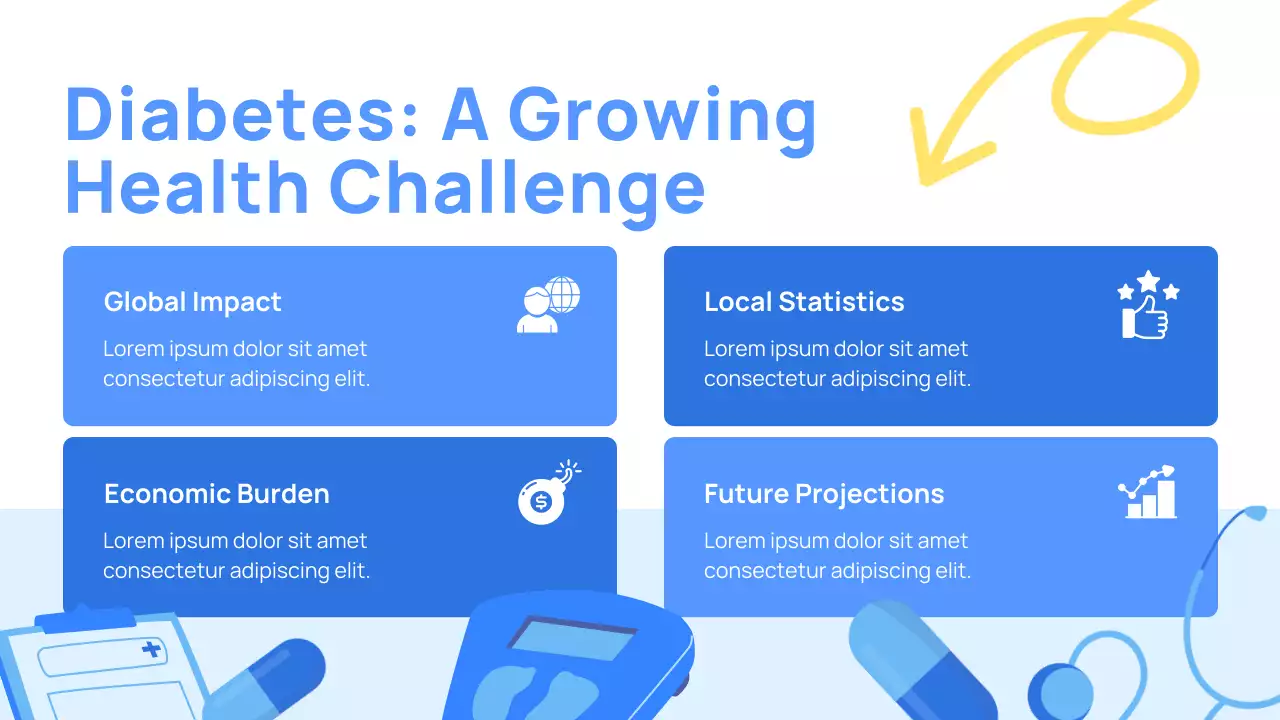 Diabetes: A Growing Health Challenge

Global Impact

Lorem ipsum dolor sit amet consectetur adipiscing elit.

Local Statistics

Lorem ipsum dolor sit amet consectetur adipiscing elit.

Economic Burden

Lorem ipsum dolor sit amet consectetur adipiscing elit.

Future Projections

Lorem ipsum dolor sit amet consectetur adipiscing elit.